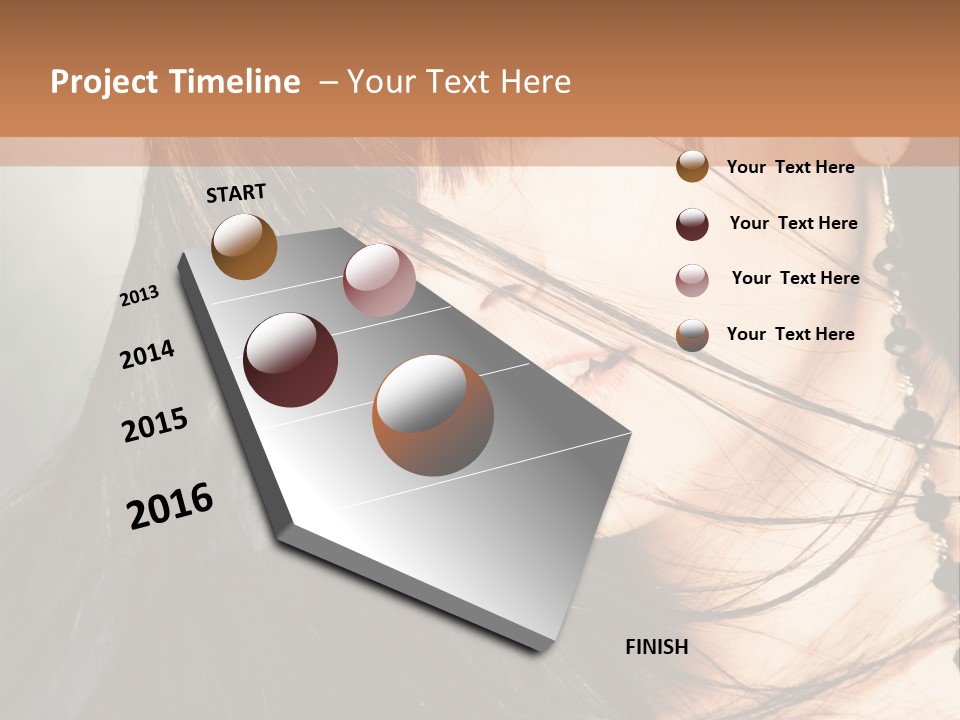 Project Timeline – Your Text Here

START

2013

2014

2015

2016

FINISH

Your Text Here

Your Text Here

Your Text Here

Your Text Here